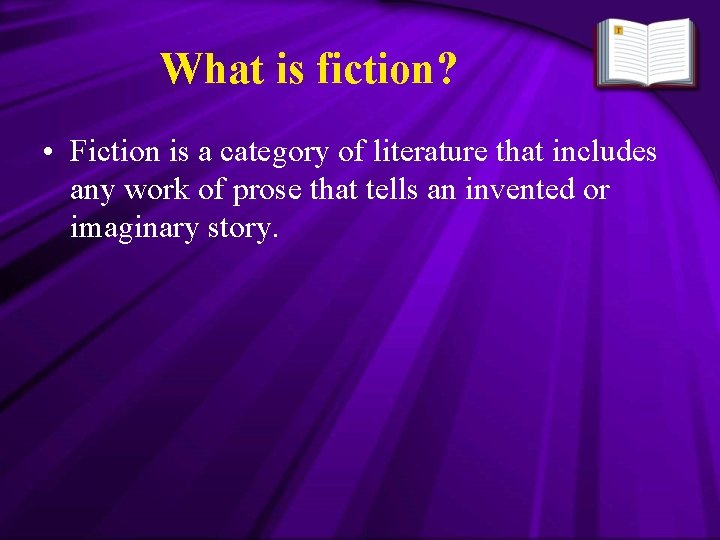 What is fiction?

• Fiction is a category of literature that includes any work of prose that tells an invented or imaginary story.